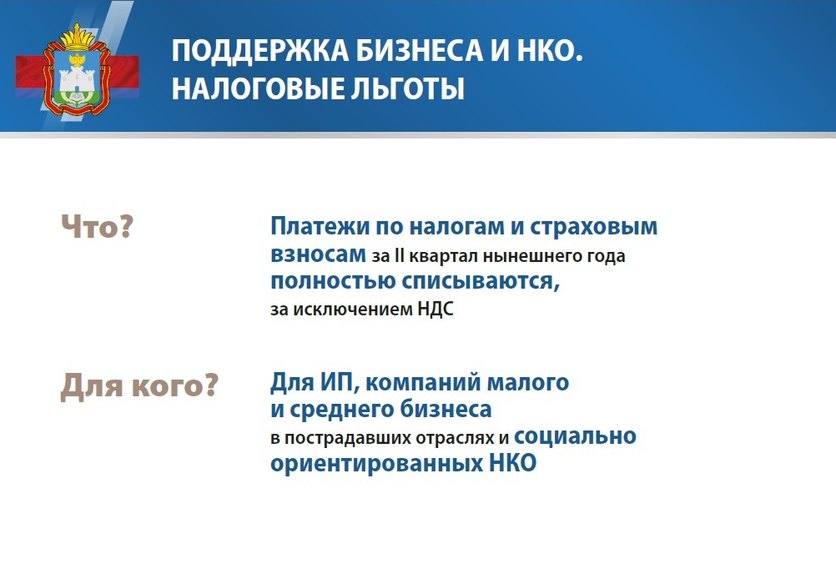 ПОДДЕРЖКА БИЗНЕСА И НКО.
НАЛОГОВЫЕ ЛЬГОТЫ

Что?

Платежи по налогам и страховым взносам за II квартал нынешнего года полностью списываются, за исключением НДС

Для кого?

Для ИП, компаний малого и среднего бизнеса в пострадавших отраслях и социально ориентированных НКО